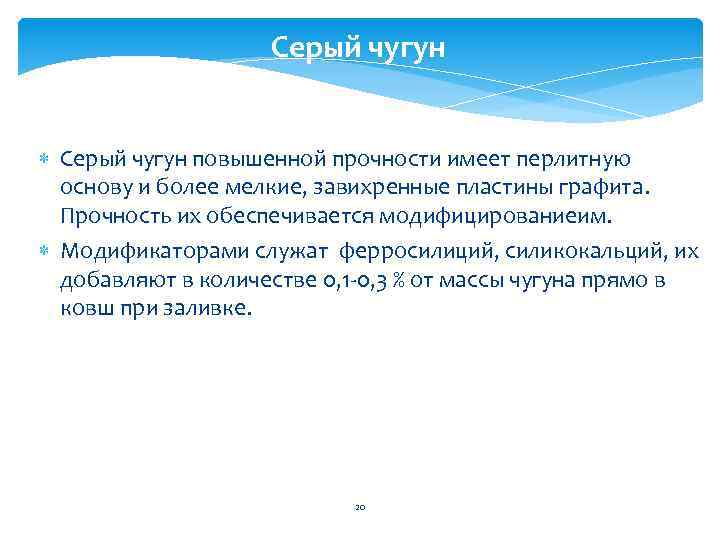 Серый чугун

Серый чугун повышенной прочности имеет перлитную основу и более мелкие, завихренные пластины графита. Прочность их обеспечивается модифицированиеим.

Модификаторами служат ферросилиций, силикокальций, их добавляют в количестве 0,1-0,3 % от массы чугуна прямо в ковш при заливке.

20